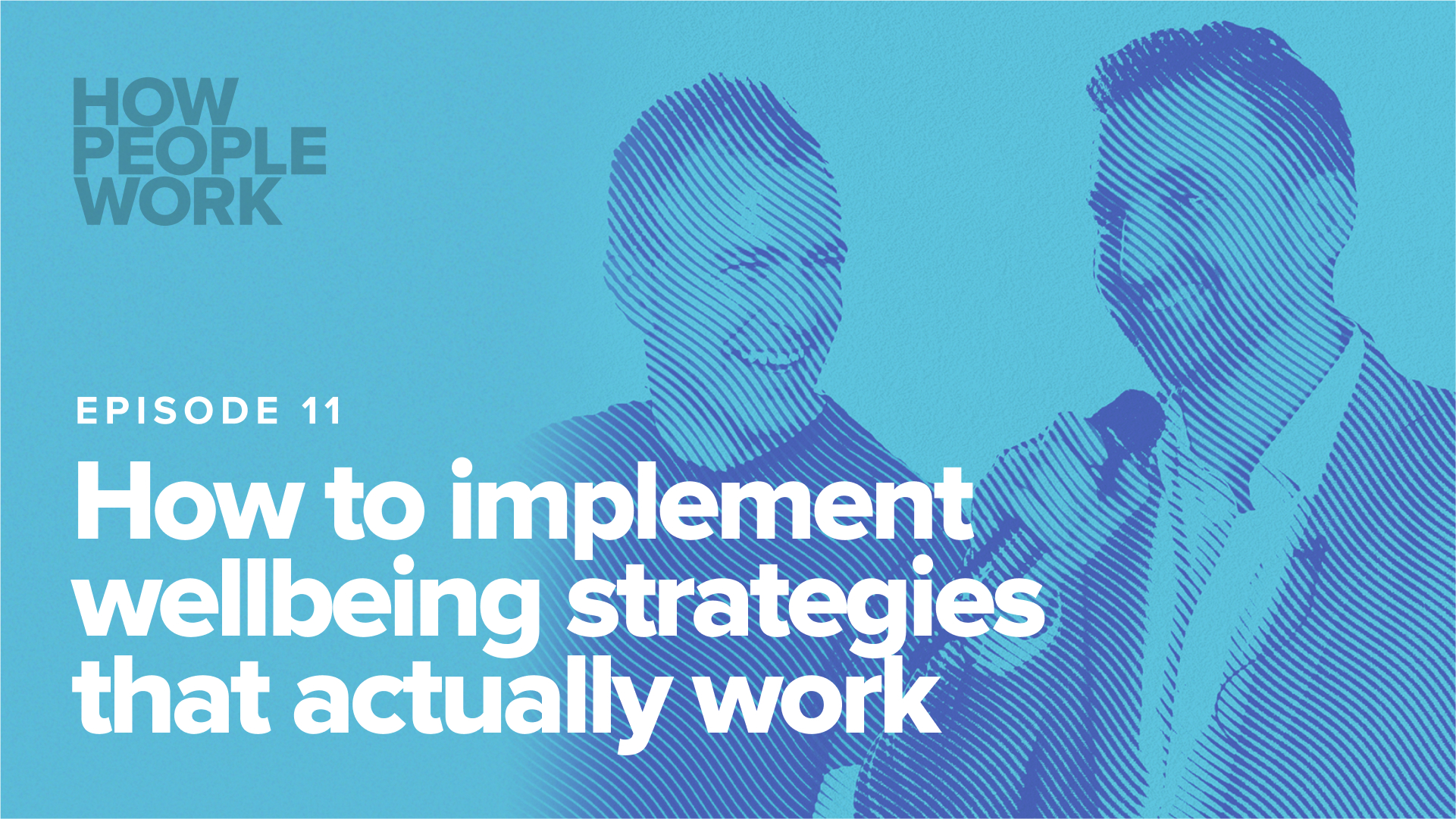 HOW
PEOPLE
WORK

EPISODE 11

How to implement wellbeing strategies that actually work